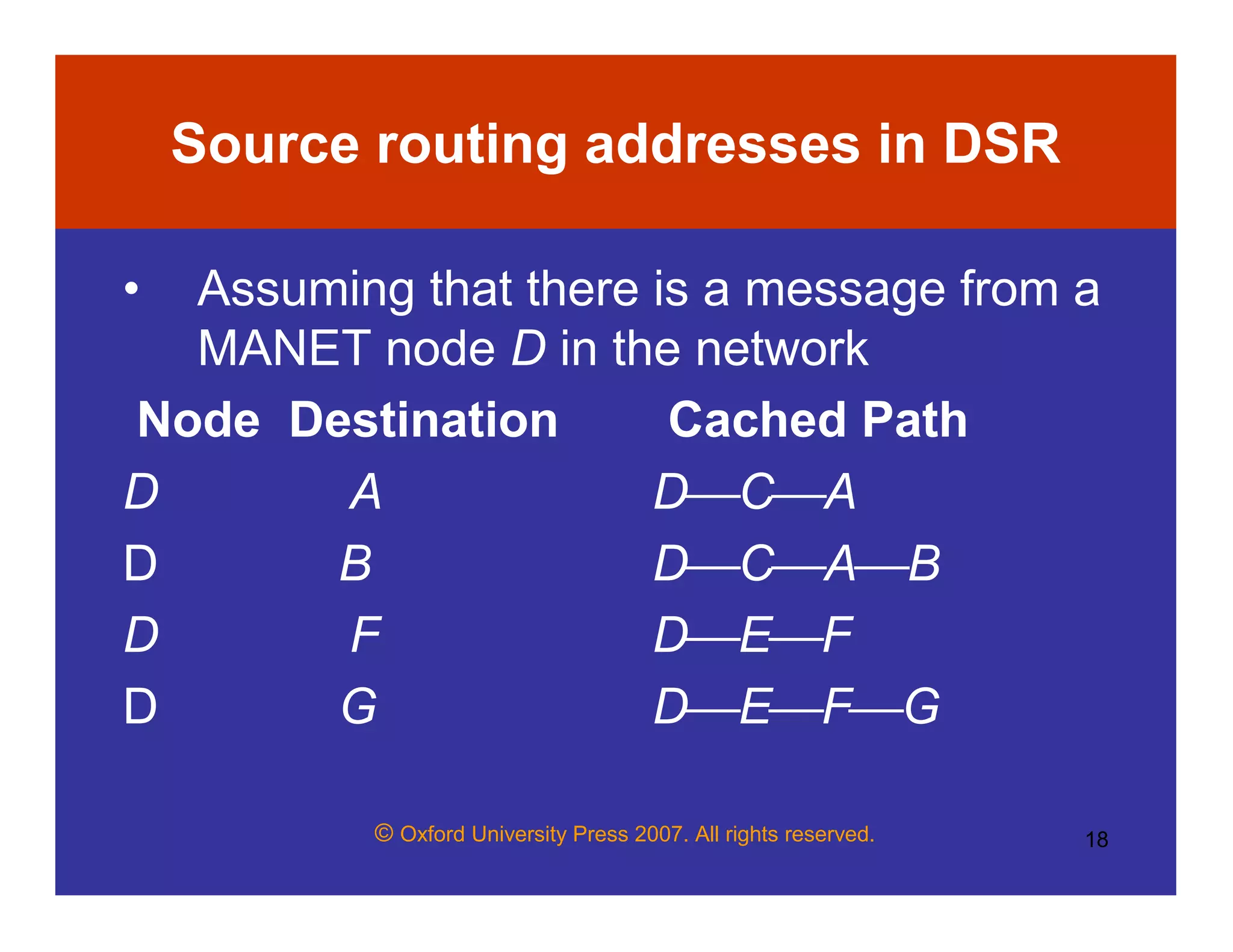 Source routing addresses in DSR

• Assuming that there is a message from a MANET node D in the network

| Node | Destination | Cached Path |
|---|---|---|
| D | A | D—C—A |
| D | B | D—C—A—B |
| D | F | D—E—F |
| D | G | D—E—F—G |

© Oxford University Press 2007. All rights reserved.

18